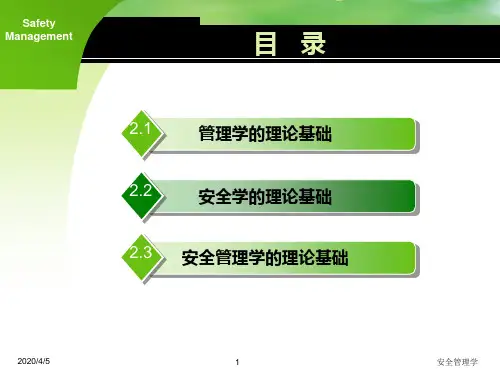 Safety
Management

目 录

2.1 管理学的理论基础

2.2 安全学的理论基础

2.3 安全管理学的理论基础

2020/4/5

1

安全管理学